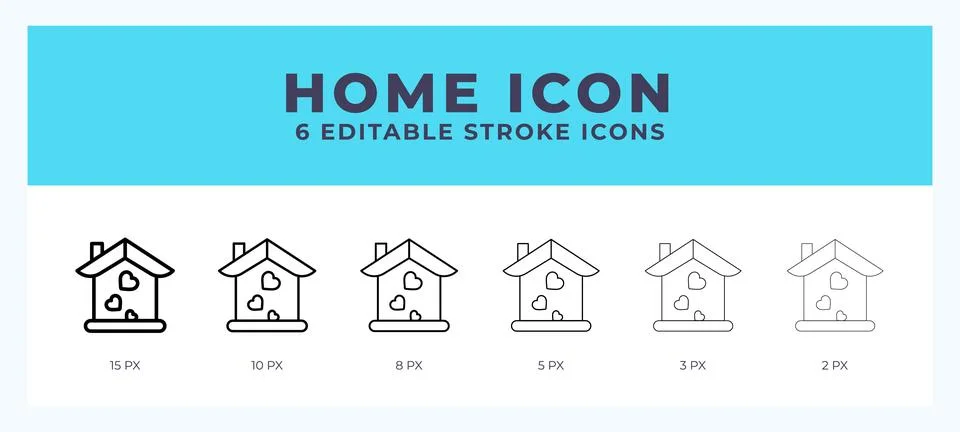 HOME ICON
6 EDITABLE STROKE ICONS

15 PX 10 PX 8 PX 5 PX 3 PX 2 PX